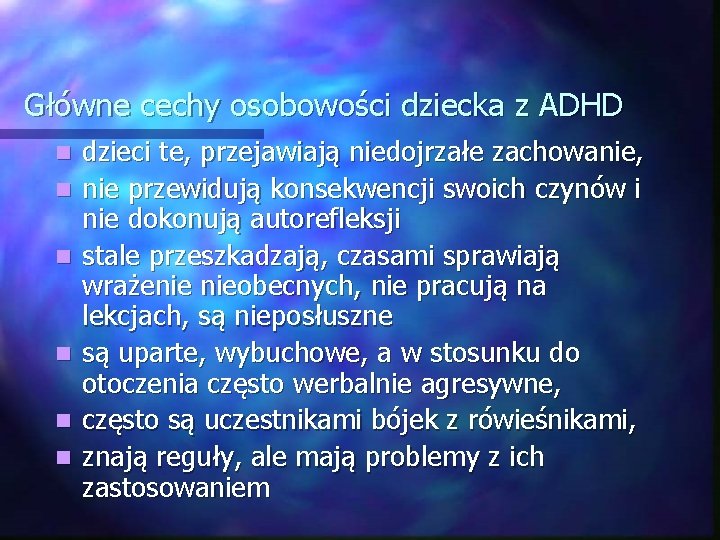 Główne cechy osobowości dziecka z ADHD

- dzieci te, przejawiają niedojrzałe zachowanie,
- nie przewidują konsekwencji swoich czynów i nie dokonują autorefleksji
- stale przeszkadzają, czasami sprawiają wrażenie nieobecnych, nie pracują na lekcjach, są nieposłuszne
- są uparte, wybuchowe, a w stosunku do otoczenia często werbalnie agresywne,
- często są uczestnikami bójek z rówieśnikami,
- znają reguły, ale mają problemy z ich zastosowaniem